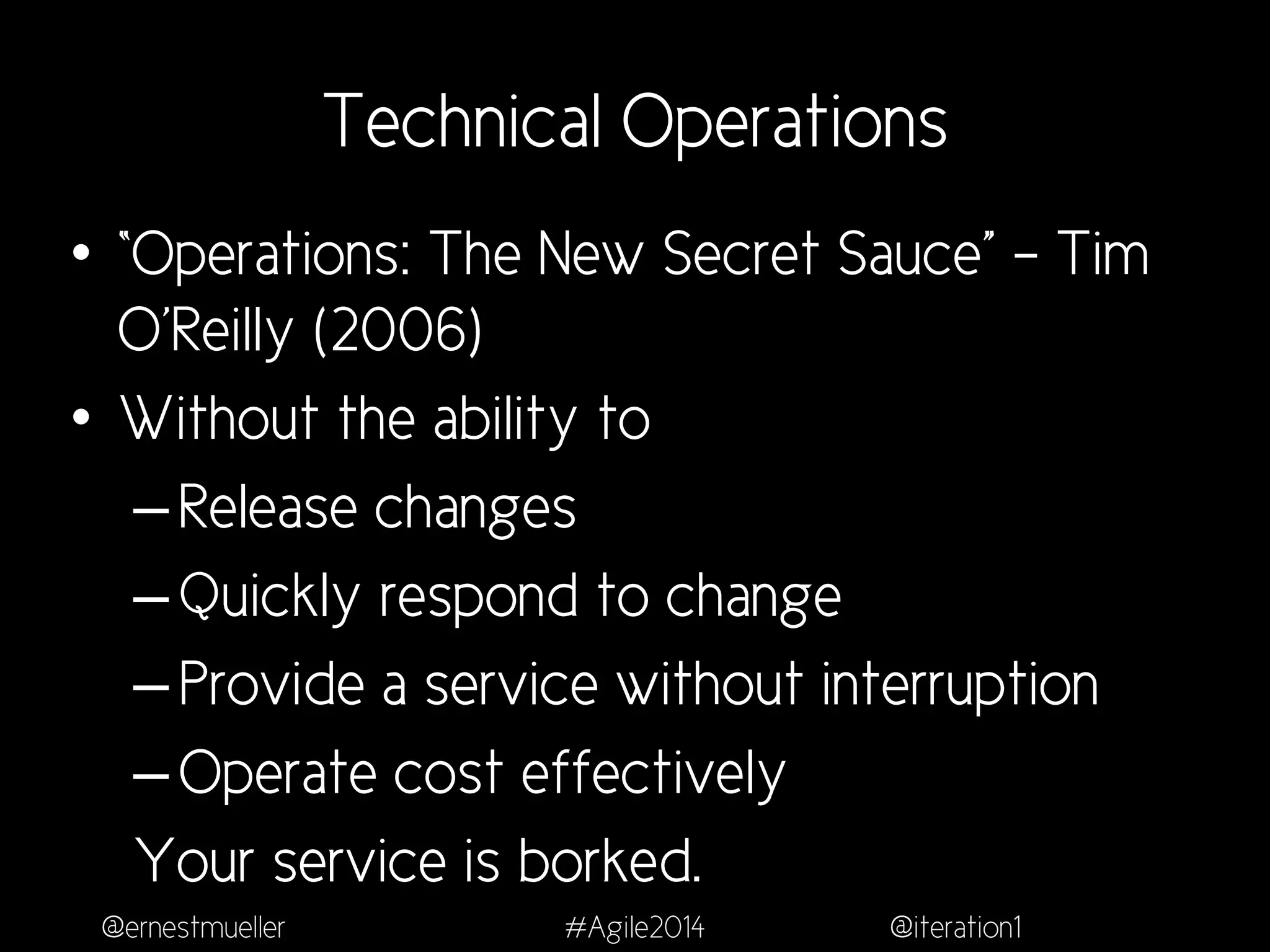 Technical Operations

• "Operations: The New Secret Sauce" – Tim O'Reilly (2006)
• Without the ability to
– Release changes
– Quickly respond to change
– Provide a service without interruption
– Operate cost effectively
Your service is borked.

@ernestmueller #Agile2014 @iteration1